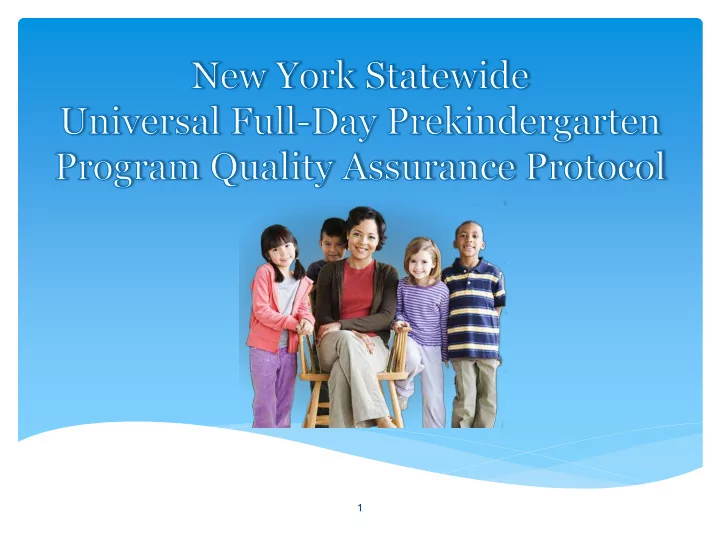 New York Statewide
Universal Full-Day Prekindergarten
Program Quality Assurance Protocol

1